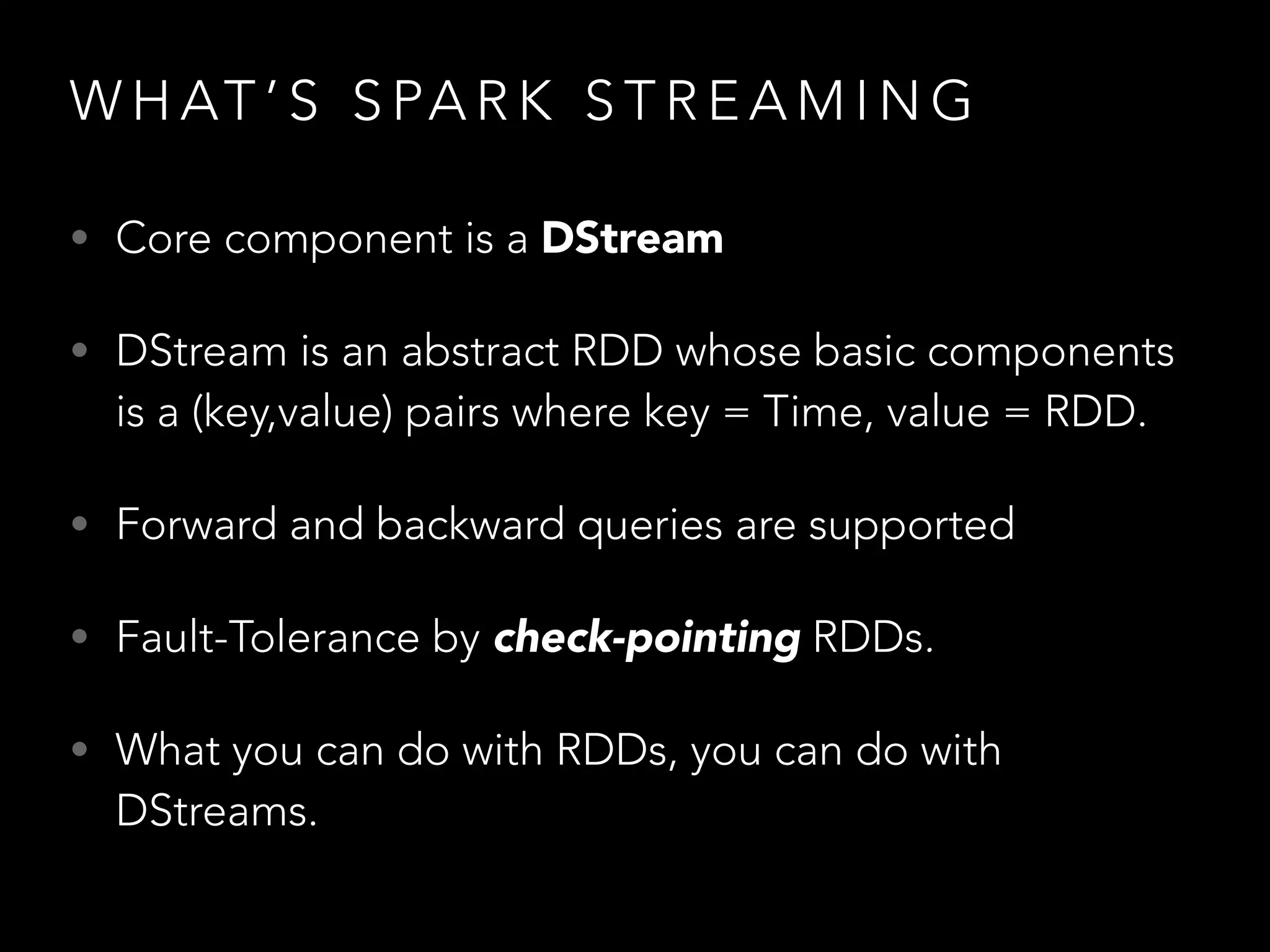 WHAT'S SPARK STREAMING

• Core component is a DStream

• DStream is an abstract RDD whose basic components is a (key,value) pairs where key = Time, value = RDD.

• Forward and backward queries are supported

• Fault-Tolerance by check-pointing RDDs.

• What you can do with RDDs, you can do with DStreams.